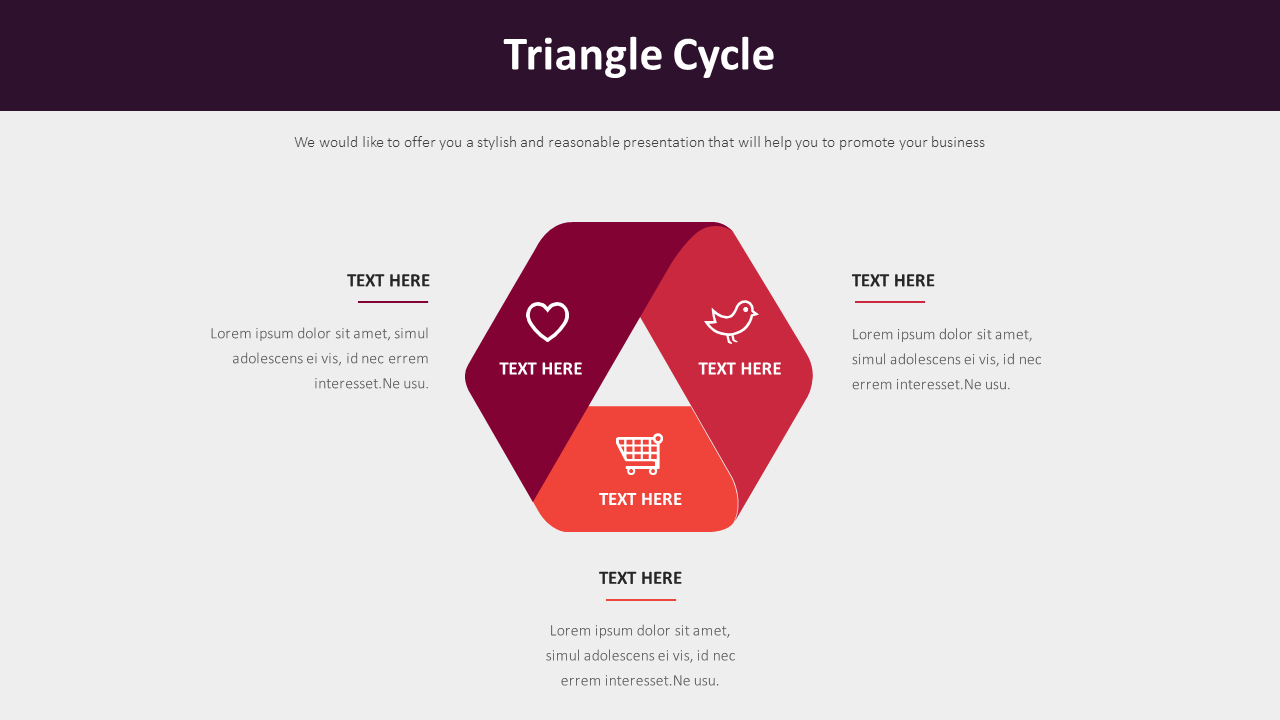 Triangle Cycle

We would like to offer you a stylish and reasonable presentation that will help you to promote your business

TEXT HERE

Lorem ipsum dolor sit amet, simul adolescens ei vis, id nec errem interesset.Ne usu.

TEXT HERE

TEXT HERE

TEXT HERE

TEXT HERE

Lorem ipsum dolor sit amet, simul adolescens ei vis, id nec errem interesset.Ne usu.

TEXT HERE

Lorem ipsum dolor sit amet, simul adolescens ei vis, id nec errem interesset.Ne usu.